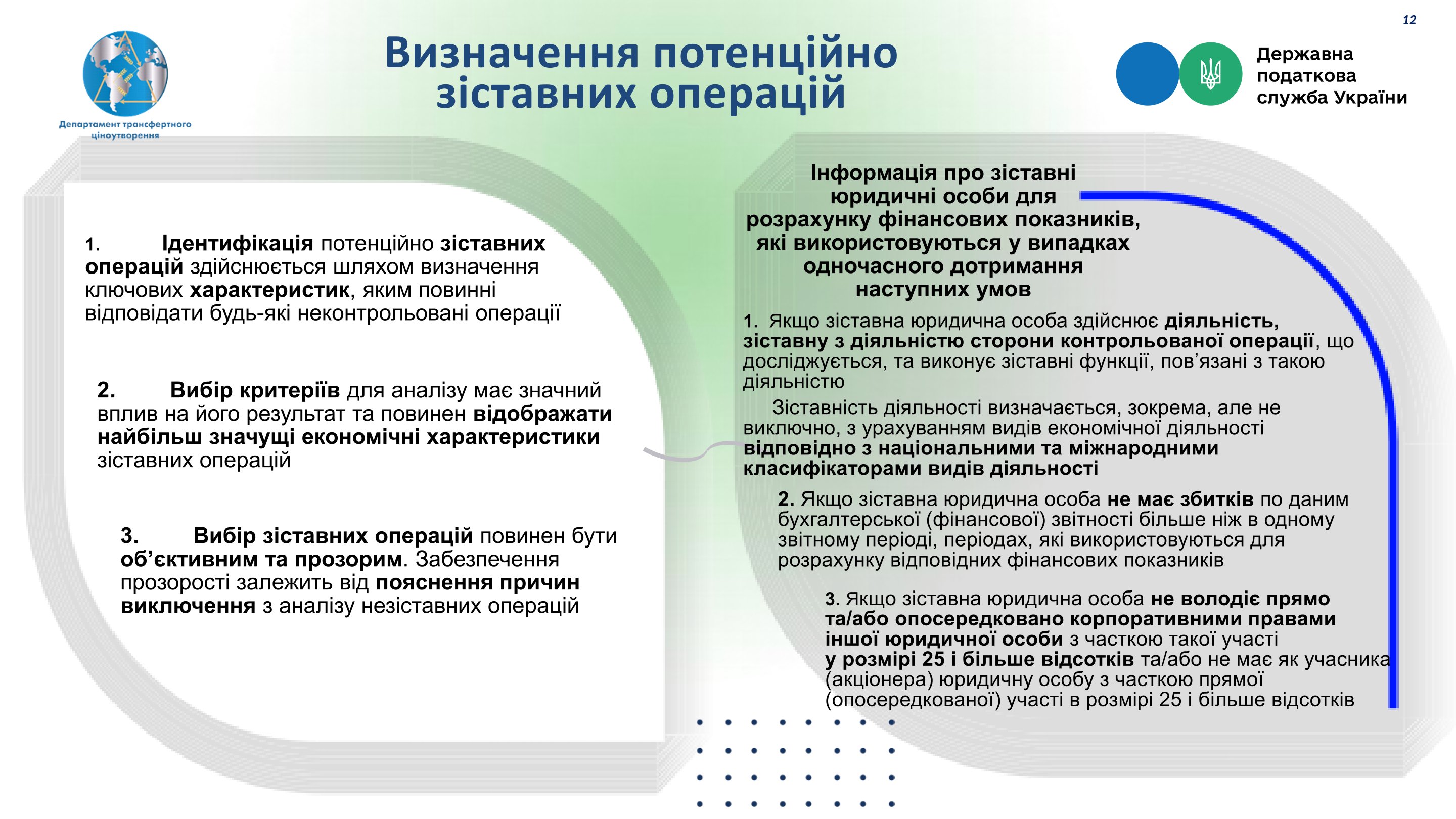 12

Департамент трансфертного ціноутворення

Визначення потенційно зіставних операцій

Державна податкова служба України

1. Ідентифікація потенційно зіставних операцій здійснюється шляхом визначення ключових характеристик, яким повинні відповідати будь-які неконтрольовані операції

2. Вибір критеріїв для аналізу має значний вплив на його результат та повинен відображати найбільш значущі економічні характеристики зіставних операцій

3. Вибір зіставних операцій повинен бути об'єктивним та прозорим. Забезпечення прозорості залежить від пояснення причин виключення з аналізу незіставних операцій

Інформація про зіставні юридичні особи для розрахунку фінансових показників, які використовуються у випадках одночасного дотримання наступних умов

1. Якщо зіставна юридична особа здійснює діяльність, зіставну з діяльністю сторони контрольованої операції, що досліджується, та виконує зіставні функції, пов'язані з такою діяльністю

Зіставність діяльності визначається, зокрема, але не виключно, з урахуванням видів економічної діяльності відповідно з національними та міжнародними класифікаторами видів діяльності

2. Якщо зіставна юридична особа не має збитків по даним бухгалтерської (фінансової) звітності більше ніж в одному звітному періоді, періодах, які використовуються для розрахунку відповідних фінансових показників

3. Якщо зіставна юридична особа не володіє прямо та/або опосередковано корпоративними правами іншої юридичної особи з часткою такої участі у розмірі 25 і більше відсотків та/або не має як учасника (акціонера) юридичну особу з часткою прямої (опосередкованої) участі в розмірі 25 і більше відсотків